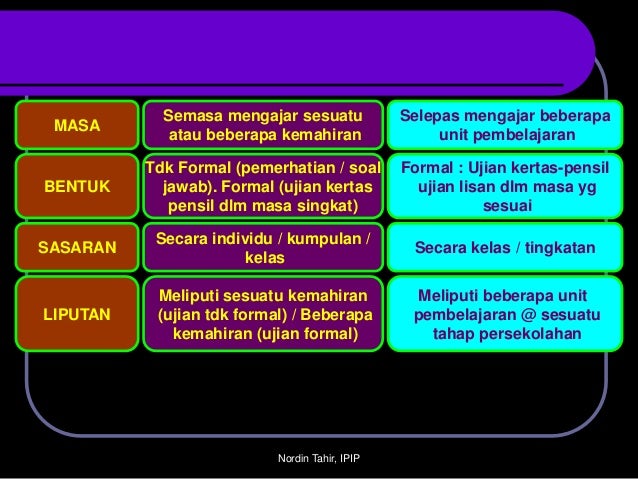 | MASA | Semasa mengajar sesuatu atau beberapa kemahiran | Selepas mengajar beberapa unit pembelajaran |
|---|---|---|
| BENTUK | Tdk Formal (pemerhatian / soal jawab). Formal (ujian kertas pensil dlm masa singkat) | Formal : Ujian kertas-pensil ujian lisan dlm masa yg sesuai |
| SASARAN | Secara individu / kumpulan / kelas | Secara kelas / tingkatan |
| LIPUTAN | Meliputi sesuatu kemahiran (ujian tdk formal) / Beberapa kemahiran (ujian formal) | Meliputi beberapa unit pembelajaran @ sesuatu tahap persekolahan |

Nordin Tahir, IPIP